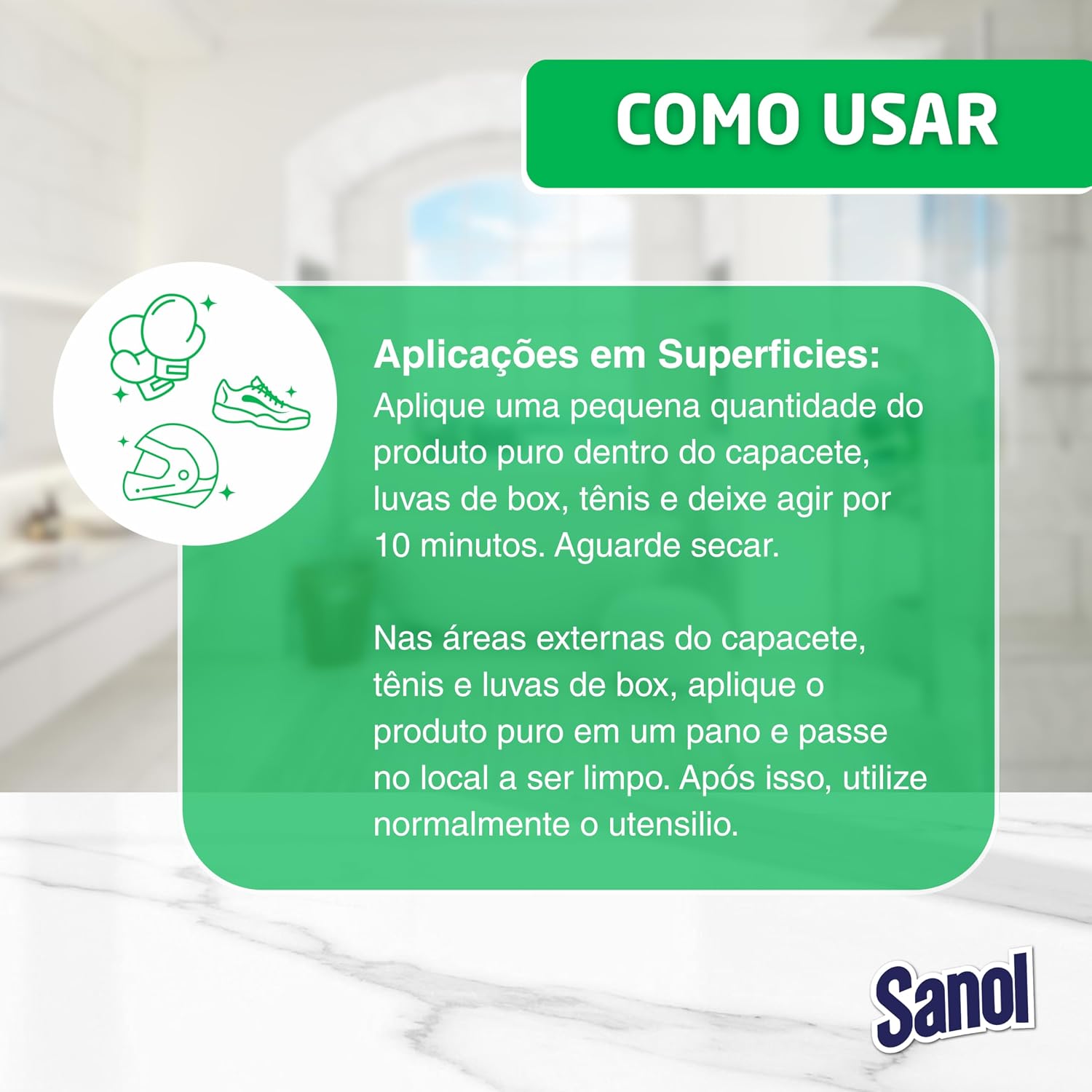 COMO USAR

Aplicações em Superficies:
Aplique uma pequena quantidade do produto puro dentro do capacete, luvas de box, tênis e deixe agir por 10 minutos. Aguarde secar.

Nas áreas externas do capacete, tênis e luvas de box, aplique o produto puro em um pano e passe no local a ser limpo. Após isso, utilize normalmente o utensilio.

Sanol